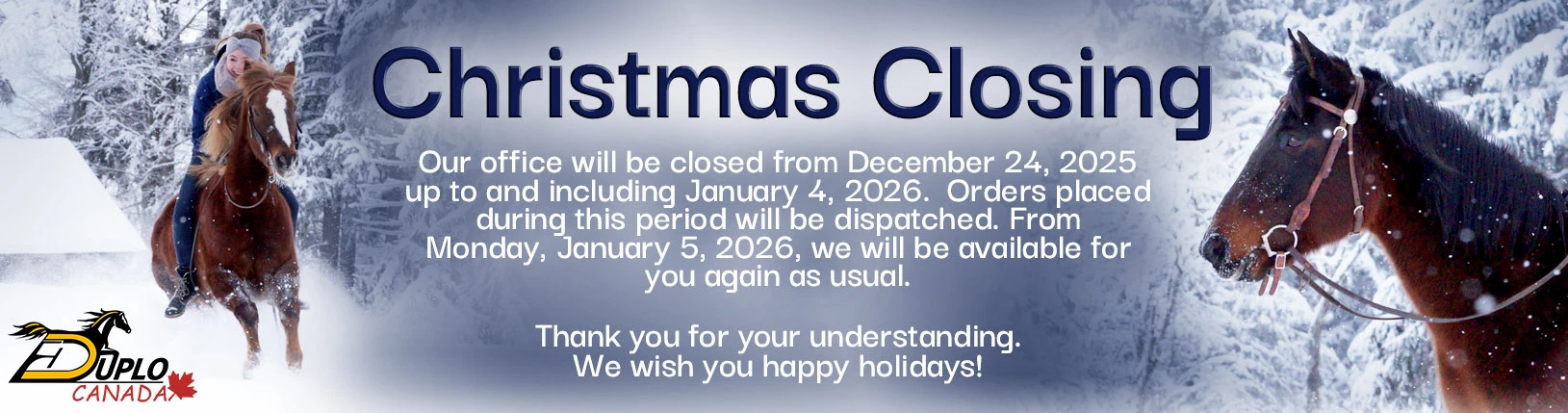 Christmas Closing

Our office will be closed from December 24, 2025 up to and including January 4, 2026. Orders placed during this period will be dispatched. From Monday, January 5, 2026, we will be available for you again as usual.

Thank you for your understanding.
We wish you happy holidays!

DUPLO
CANADA